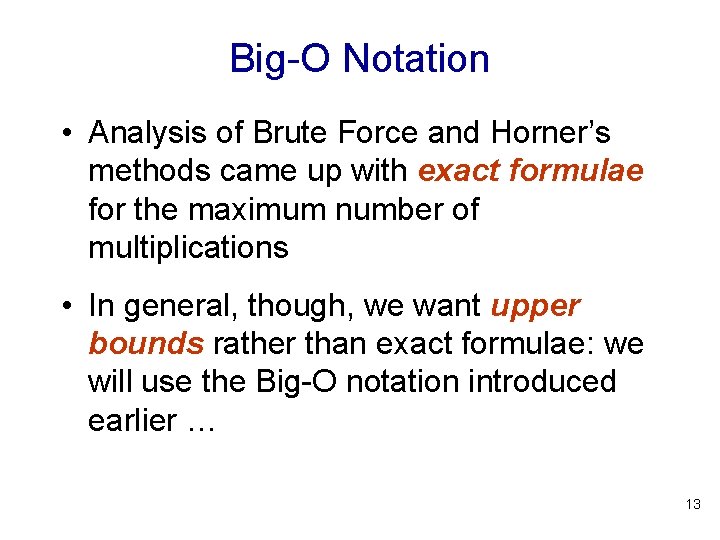 Big-O Notation

• Analysis of Brute Force and Horner's methods came up with exact formulae for the maximum number of multiplications

• In general, though, we want upper bounds rather than exact formulae: we will use the Big-O notation introduced earlier …

13